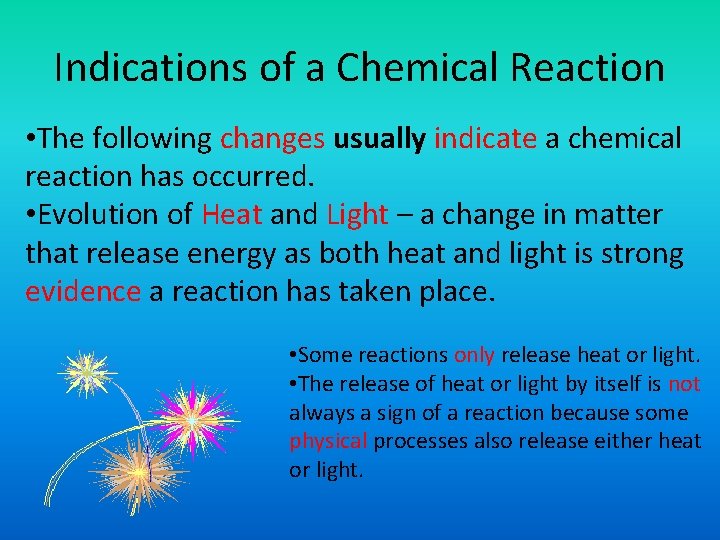 Indications of a Chemical Reaction

•The following changes usually indicate a chemical reaction has occurred.

•Evolution of Heat and Light – a change in matter that release energy as both heat and light is strong evidence a reaction has taken place.

•Some reactions only release heat or light.

•The release of heat or light by itself is not always a sign of a reaction because some physical processes also release either heat or light.